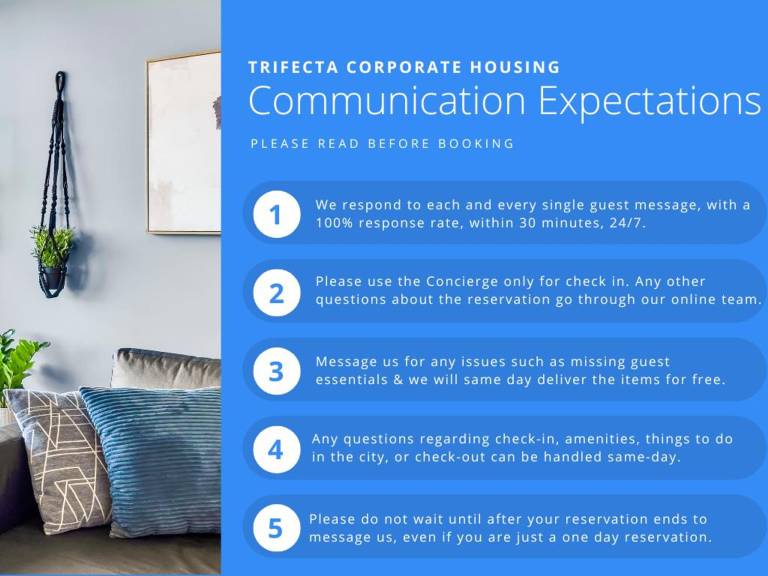 TRIFECTA CORPORATE HOUSING
Communication Expectations
PLEASE READ BEFORE BOOKING

1 We respond to each and every single guest message, with a 100% response rate, within 30 minutes, 24/7.

2 Please use the Concierge only for check in. Any other questions about the reservation go through our online team.

3 Message us for any issues such as missing guest essentials & we will same day deliver the items for free.

4 Any questions regarding check-in, amenities, things to do in the city, or check-out can be handled same-day.

5 Please do not wait until after your reservation ends to message us, even if you are just a one day reservation.